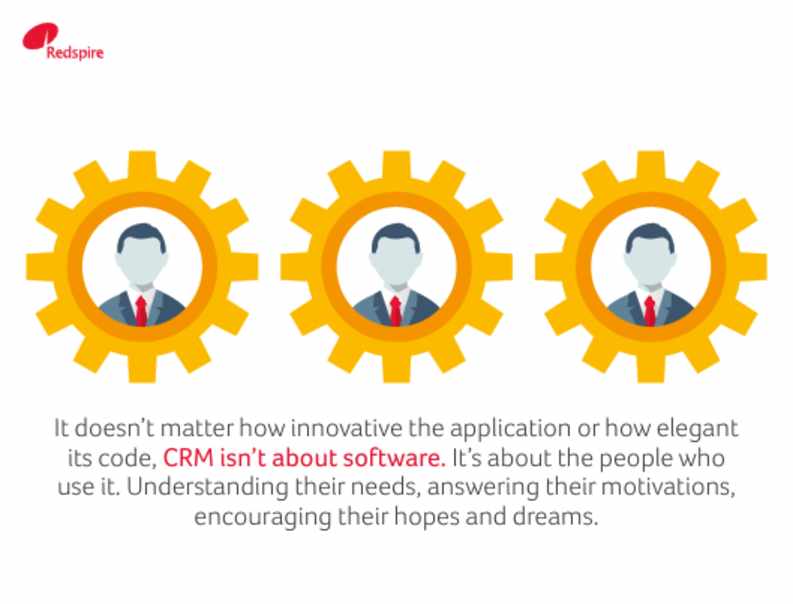 Redspire

It doesn't matter how innovative the application or how elegant its code, CRM isn't about software. It's about the people who use it. Understanding their needs, answering their motivations, encouraging their hopes and dreams.